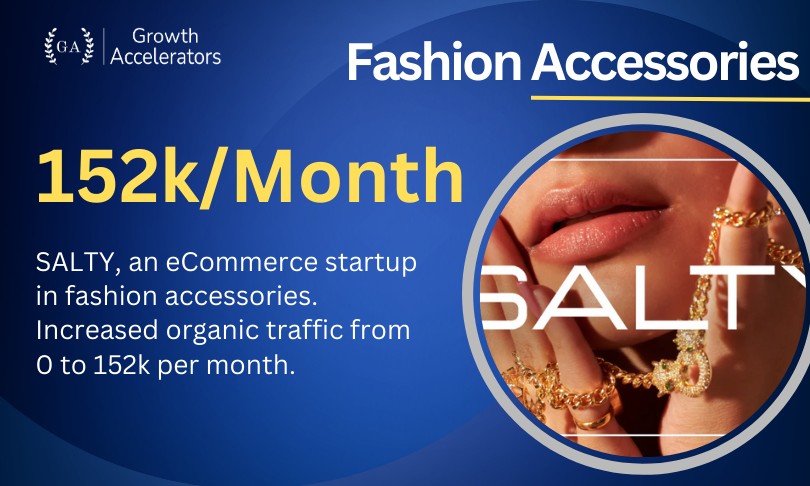 GA Growth Accelerators

Fashion Accessories

152k/Month

SALTY, an eCommerce startup in fashion accessories. Increased organic traffic from 0 to 152k per month.

SALTY